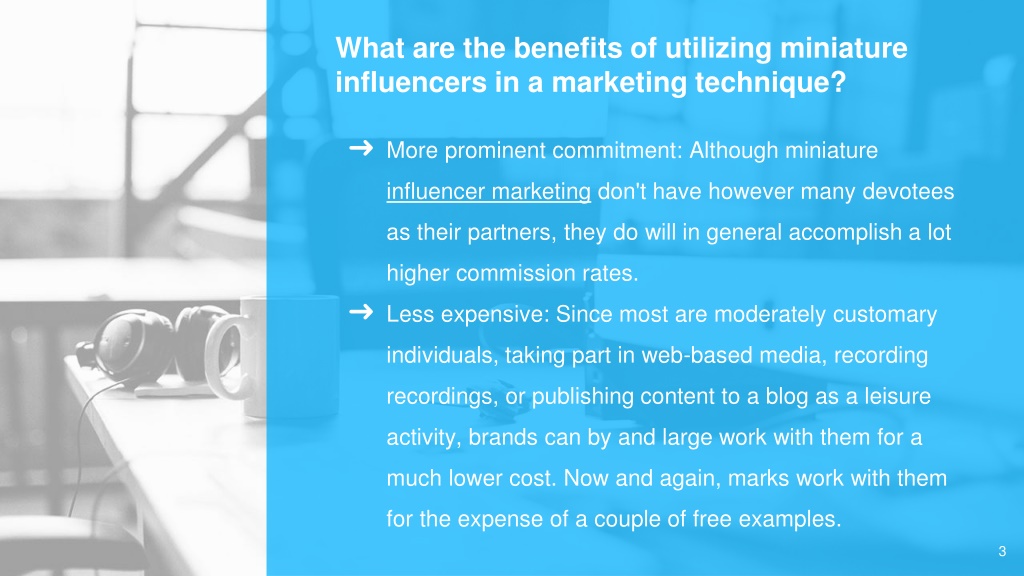 What are the benefits of utilizing miniature influencers in a marketing technique?

➜ More prominent commitment: Although miniature influencer marketing don't have however many devotees as their partners, they do will in general accomplish a lot higher commission rates.

➜ Less expensive: Since most are moderately customary individuals, taking part in web-based media, recording recordings, or publishing content to a blog as a leisure activity, brands can by and large work with them for a much lower cost. Now and again, marks work with them for the expense of a couple of free examples.

3